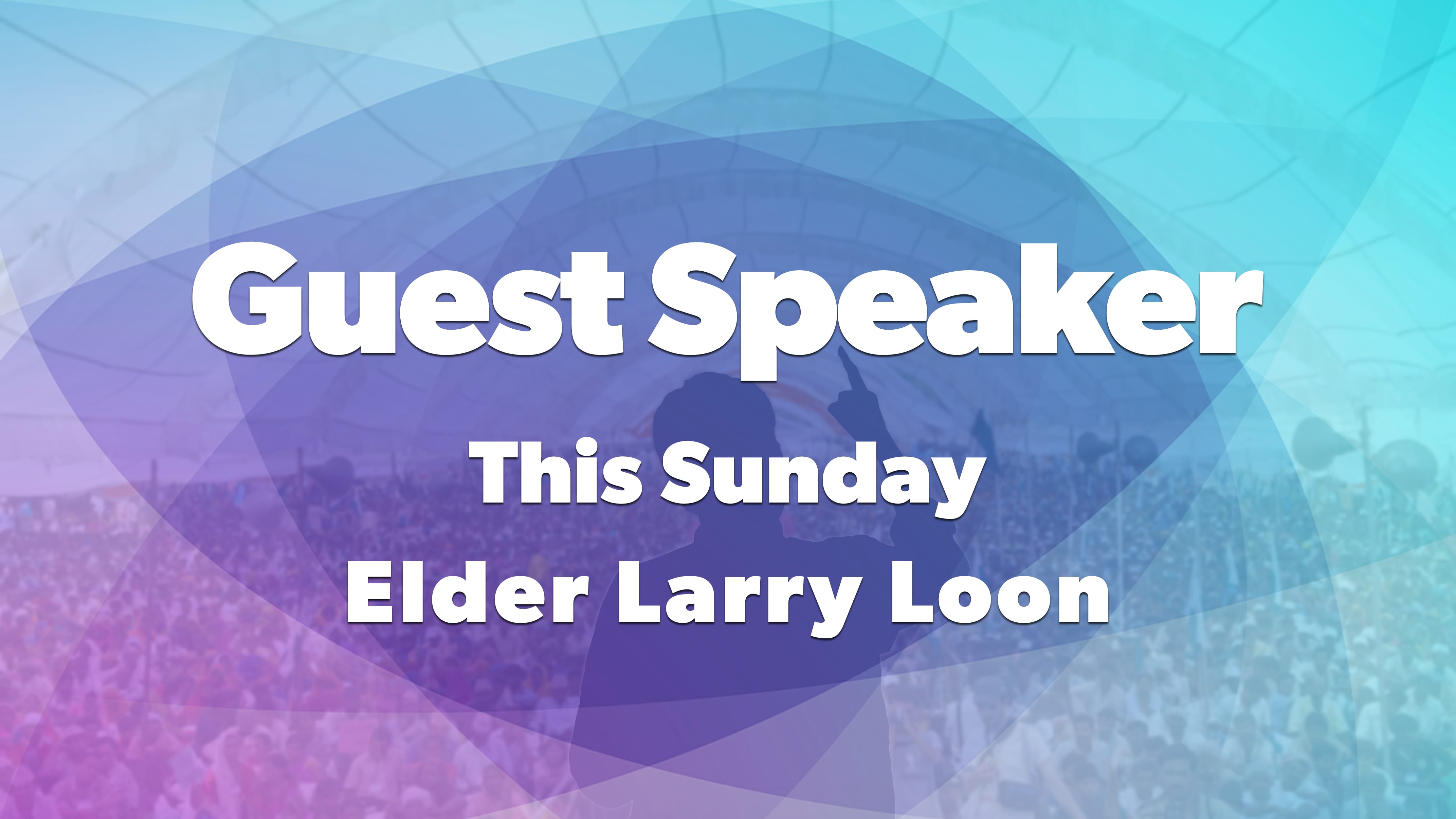 Guest Speaker

This Sunday
Elder Larry Loon